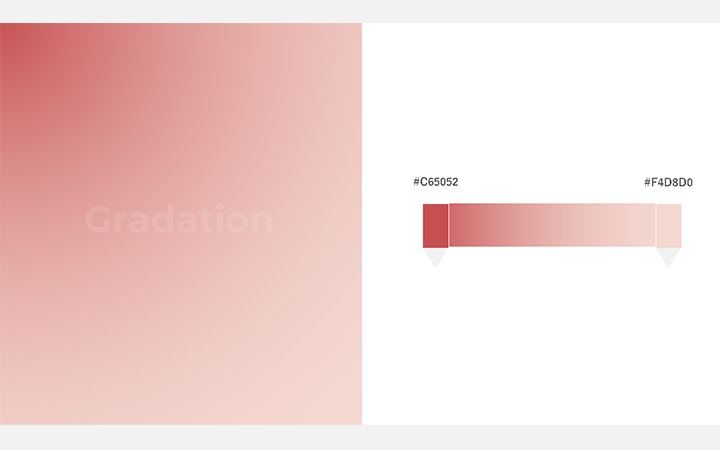 Gradation

#C65052

#F4D8D0